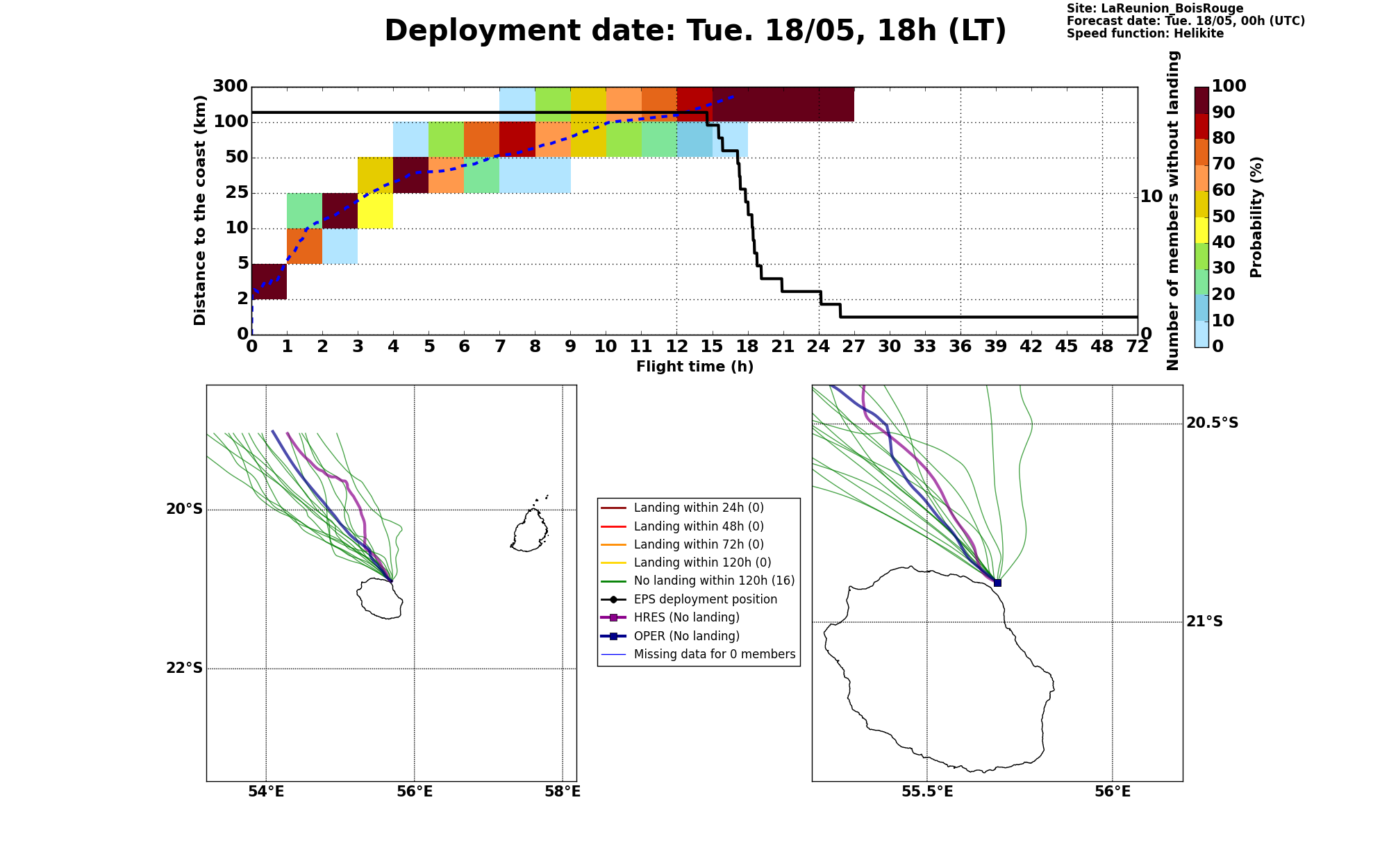 Deployment date: Tue. 18/05, 18h (LT)

Site: LaReunion_BoisRouge
Forecast date: Tue. 18/05, 00h (UTC)
Speed function: Helikite

Distance to the coast (km)

300
100
50
25
10
5
2
0

0 1 2 3 4 5 6 7 8 9 10 11 12 15 18 21 24 27 30 33 36 39 42 45 48 72

Flight time (h)

10
0

Number of members without landing

100
90
80
70
60
50
40
30
20
10
0

Probability (%)

20°S
22°S

54°E 56°E 58°E

Landing within 24h (0)
Landing within 48h (0)
Landing within 72h (0)
Landing within 120h (0)
No landing within 120h (16)
EPS deployment position
HRES (No landing)
OPER (No landing)
Missing data for 0 members

20.5°S
21°S

55.5°E 56°E